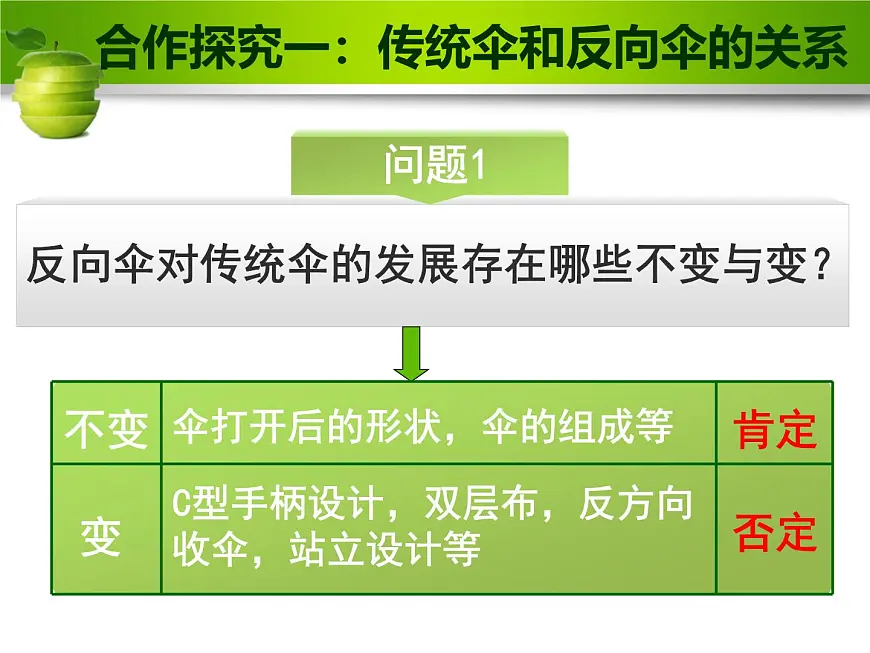 合作探究一：传统伞和反向伞的关系

问题1

反向伞对传统伞的发展存在哪些不变与变？

| 不变 | 伞打开后的形状，伞的组成等 | 肯定 |
|---|---|---|
| 变 | C型手柄设计，双层布，反方向收伞，站立设计等 | 否定 |